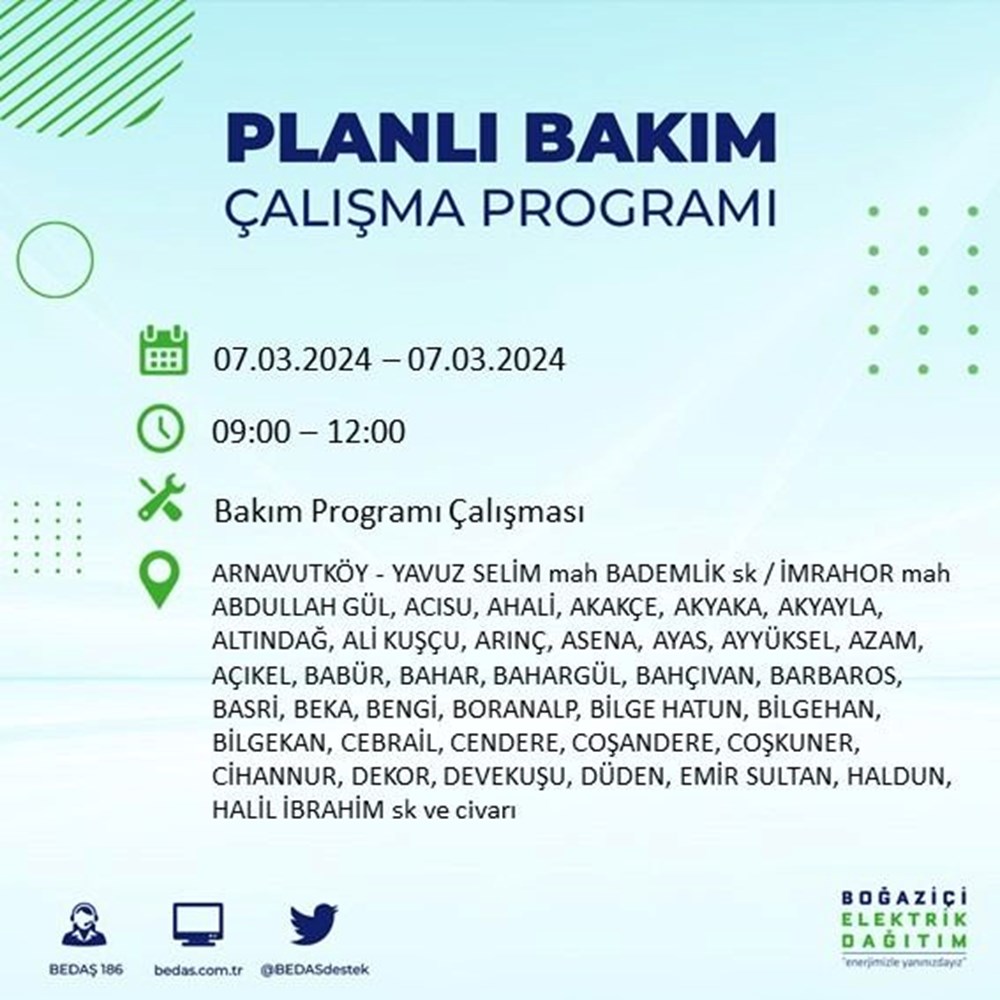 PLANLI BAKIM
ÇALIŞMA PROGRAMI

07.03.2024 – 07.03.2024

09:00 – 12:00

Bakım Programı Çalışması

ARNAVUTKÖY - YAVUZ SELİM mah BADEMLİK sk / İMRAHOR mah ABDULLAH GÜL, ACISU, AHALİ, AKAKÇE, AKYAKA, AKYAYLA, ALTINDAĞ, ALİ KUŞÇU, ARINÇ, ASENA, AYAS, AYYÜKSEL, AZAM, AÇIKEL, BABÜR, BAHAR, BAHARGÜL, BAHÇIVAN, BARBAROS, BASRİ, BEKA, BENGİ, BORANALP, BİLGE HATUN, BİLGEHAN, BİLGEKAN, CEBRAİL, CENDERE, COŞANDERE, COŞKUNER, CİHANNUR, DEKOR, DEVEKUŞU, DÜDEN, EMİR SULTAN, HALDUN, HALİL İBRAHİM sk ve civarı

BEDAŞ 186
bedas.com.tr
@BEDASdestek

BOĞAZİÇİ
ELEKTRİK
DAĞITIM
"enerjimizle yanınızdayız"